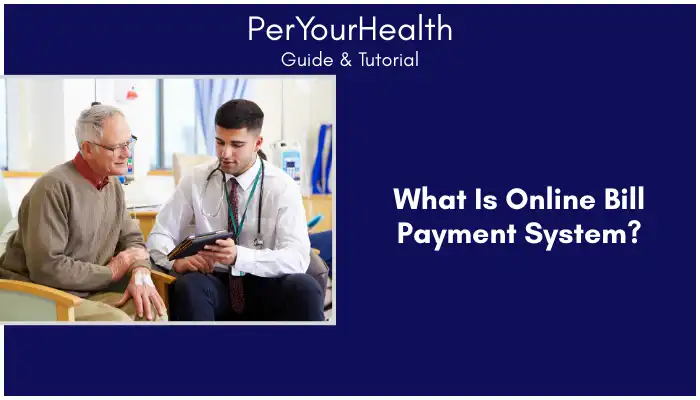 PerYourHealth
Guide & Tutorial

What Is Online Bill Payment System?